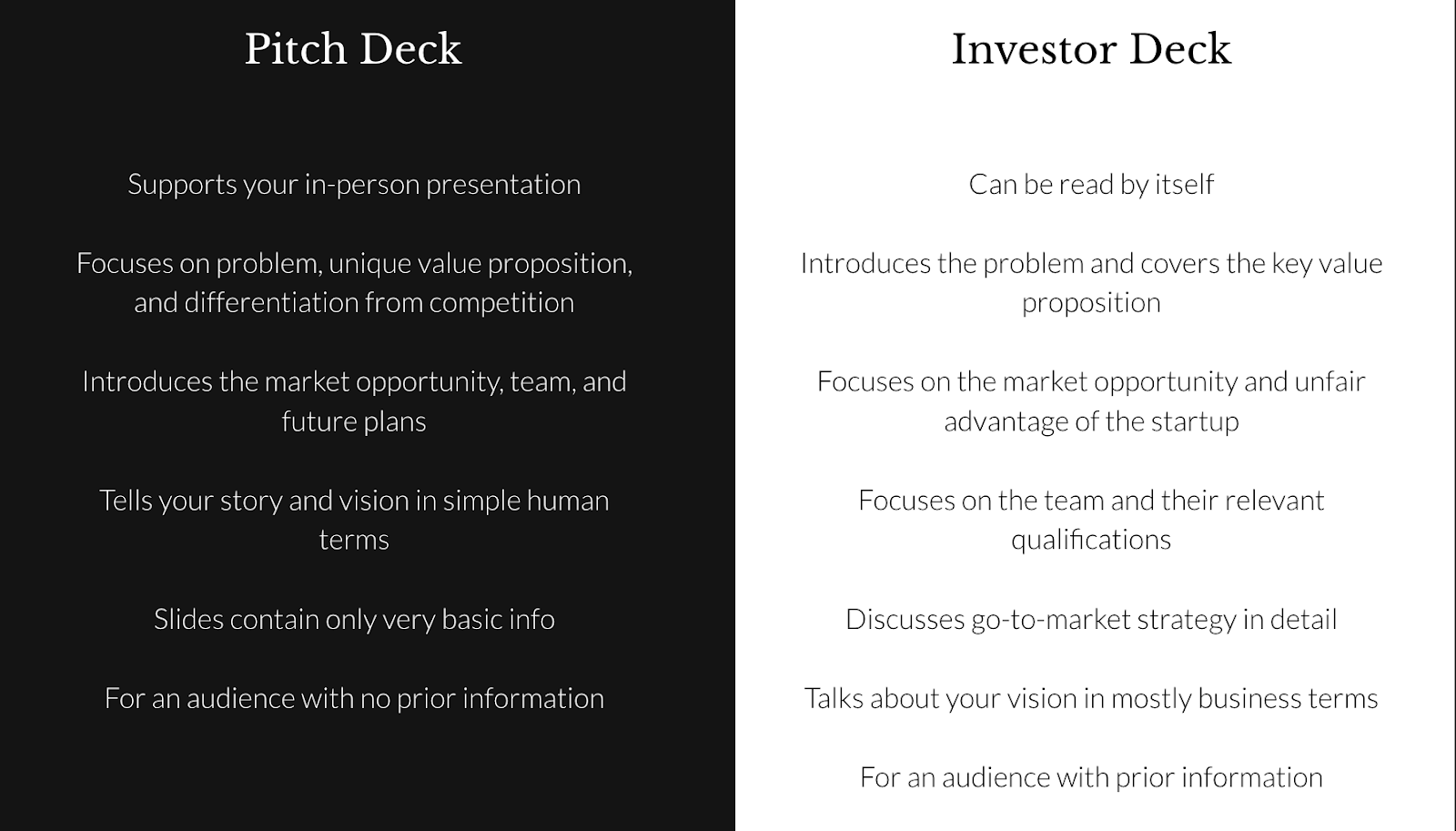 Pitch Deck

Supports your in-person presentation

Focuses on problem, unique value proposition, and differentiation from competition

Introduces the market opportunity, team, and future plans

Tells your story and vision in simple human terms

Slides contain only very basic info

For an audience with no prior information

Investor Deck

Can be read by itself

Introduces the problem and covers the key value proposition

Focuses on the market opportunity and unfair advantage of the startup

Focuses on the team and their relevant qualifications

Discusses go-to-market strategy in detail

Talks about your vision in mostly business terms

For an audience with prior information